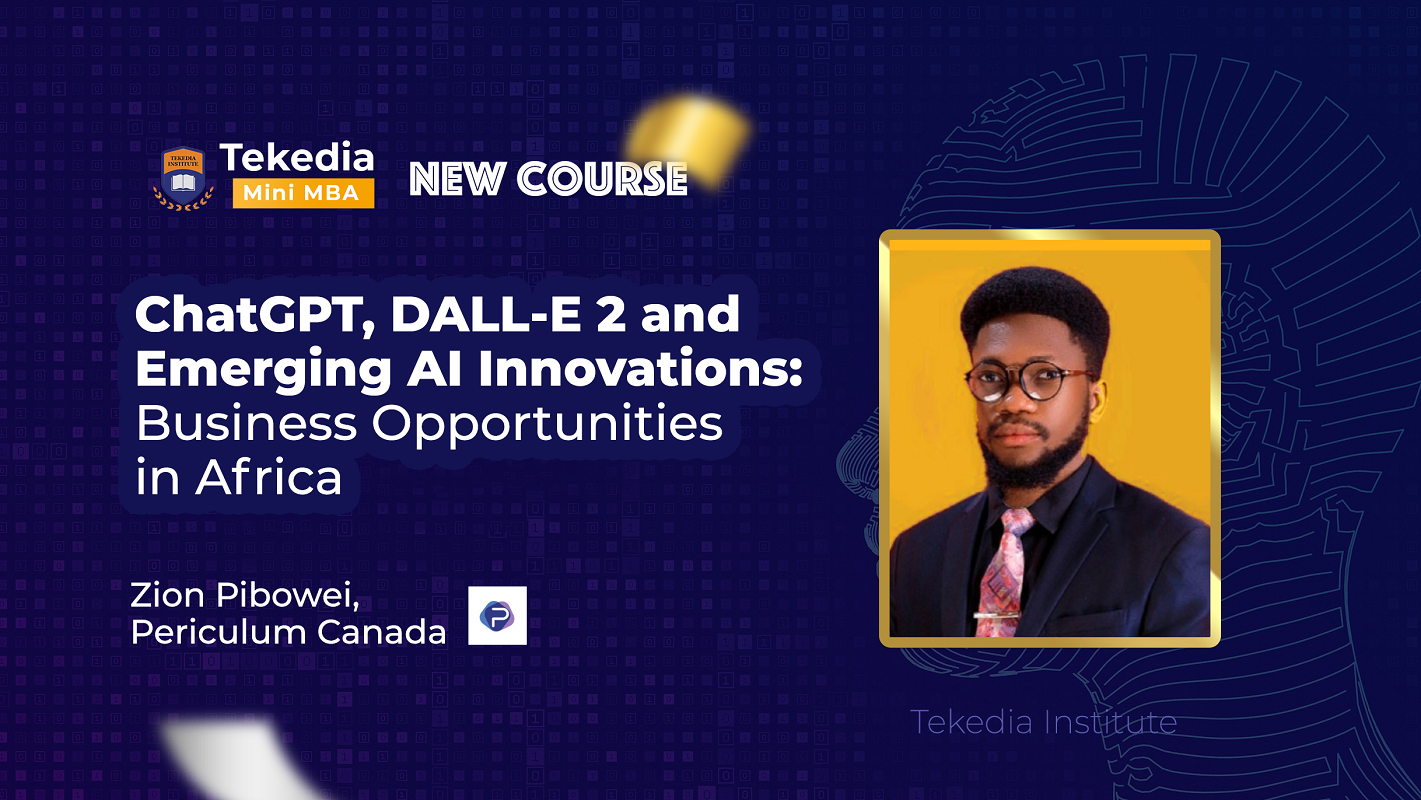 TEKEDIA INSTITUTE

Tekedia
Mini MBA

NEW COURSE

ChatGPT, DALL-E 2 and Emerging AI Innovations: Business Opportunities in Africa

Zion Pibowei, Periculum Canada

Tekedia Institute